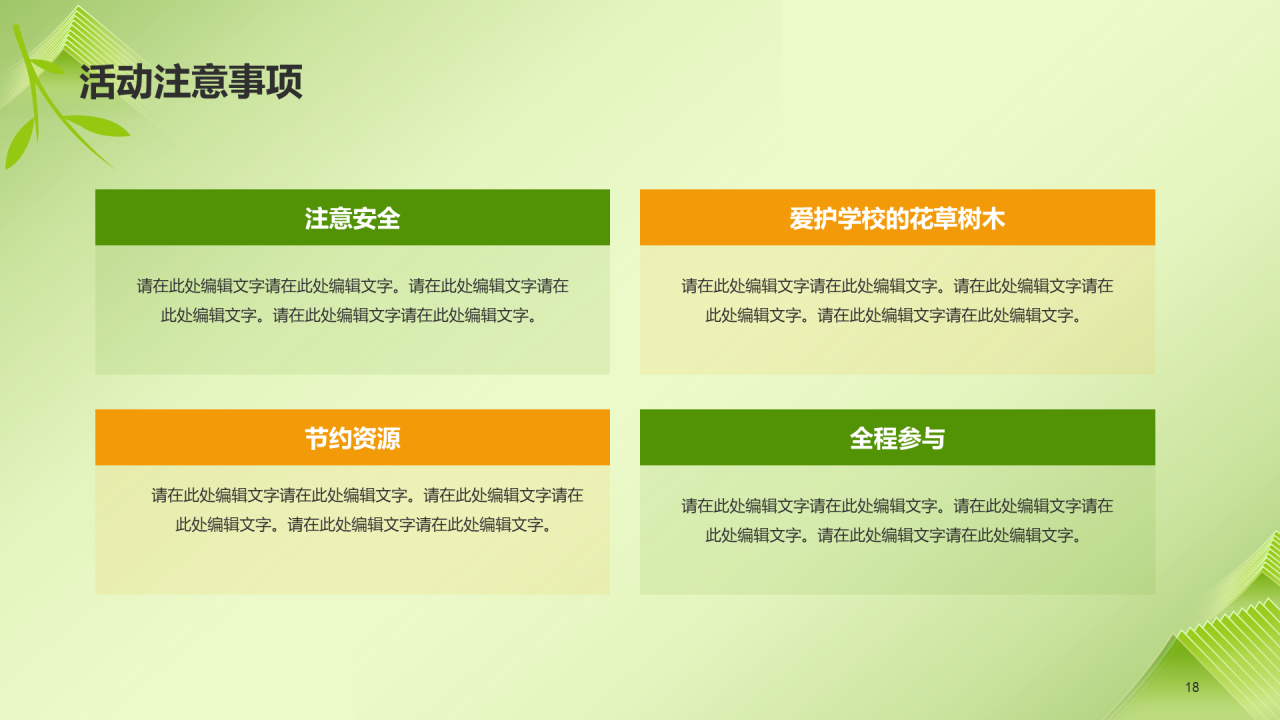 活动注意事项

注意安全

请在此处编辑文字请在此处编辑文字。请在此处编辑文字请在此处编辑文字。请在此处编辑文字请在此处编辑文字。

爱护学校的花草树木

请在此处编辑文字请在此处编辑文字。请在此处编辑文字请在此处编辑文字。请在此处编辑文字请在此处编辑文字。

节约资源

请在此处编辑文字请在此处编辑文字。请在此处编辑文字请在此处编辑文字。请在此处编辑文字请在此处编辑文字。

全程参与

请在此处编辑文字请在此处编辑文字。请在此处编辑文字请在此处编辑文字。请在此处编辑文字请在此处编辑文字。

18